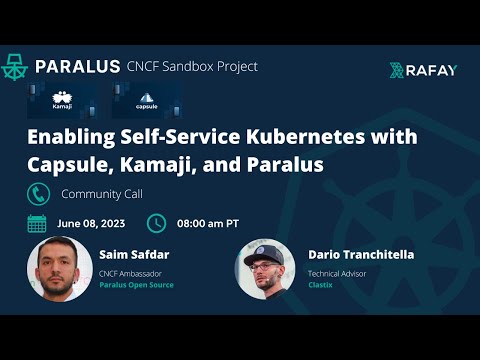 PARALUS CNCF Sandbox Project

RAFAY

Kamaji

capsule

Enabling Self-Service Kubernetes with Capsule, Kamaji, and Paralus

Community Call

June 08, 2023

08:00 am PT

Saim Safdar
CNCF Ambassador
Paralus Open Source

Dario Tranchitella
Technical Advisor
Clastix